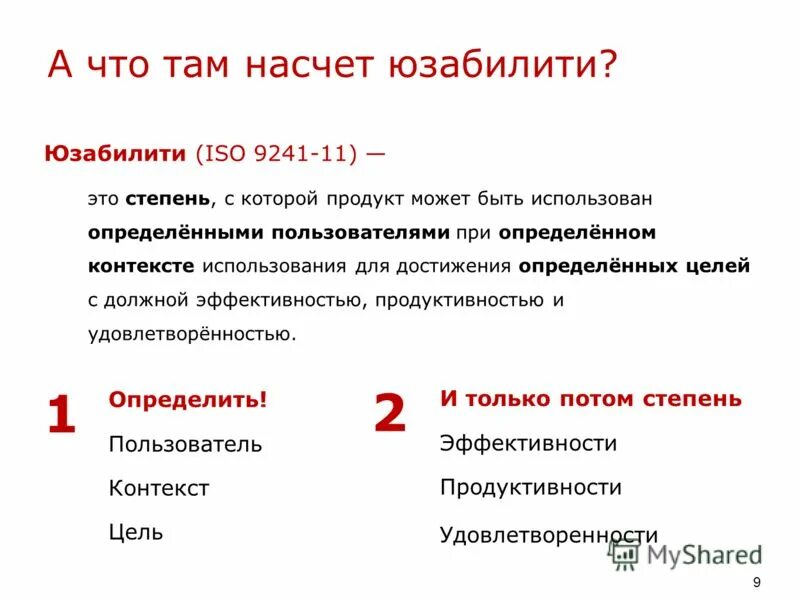 А что там насчет юзабилити?

Юзабилити (ISO 9241-11) —

это степень, с которой продукт может быть использован определёнными пользователями при определённом контексте использования для достижения определённых целей с должной эффективностью, продуктивностью и удовлетворённостью.

1

Определить!

Пользователь

Контекст

Цель

2

И только потом степень

Эффективности

Продуктивности

Удовлетворенности

MyShared

9